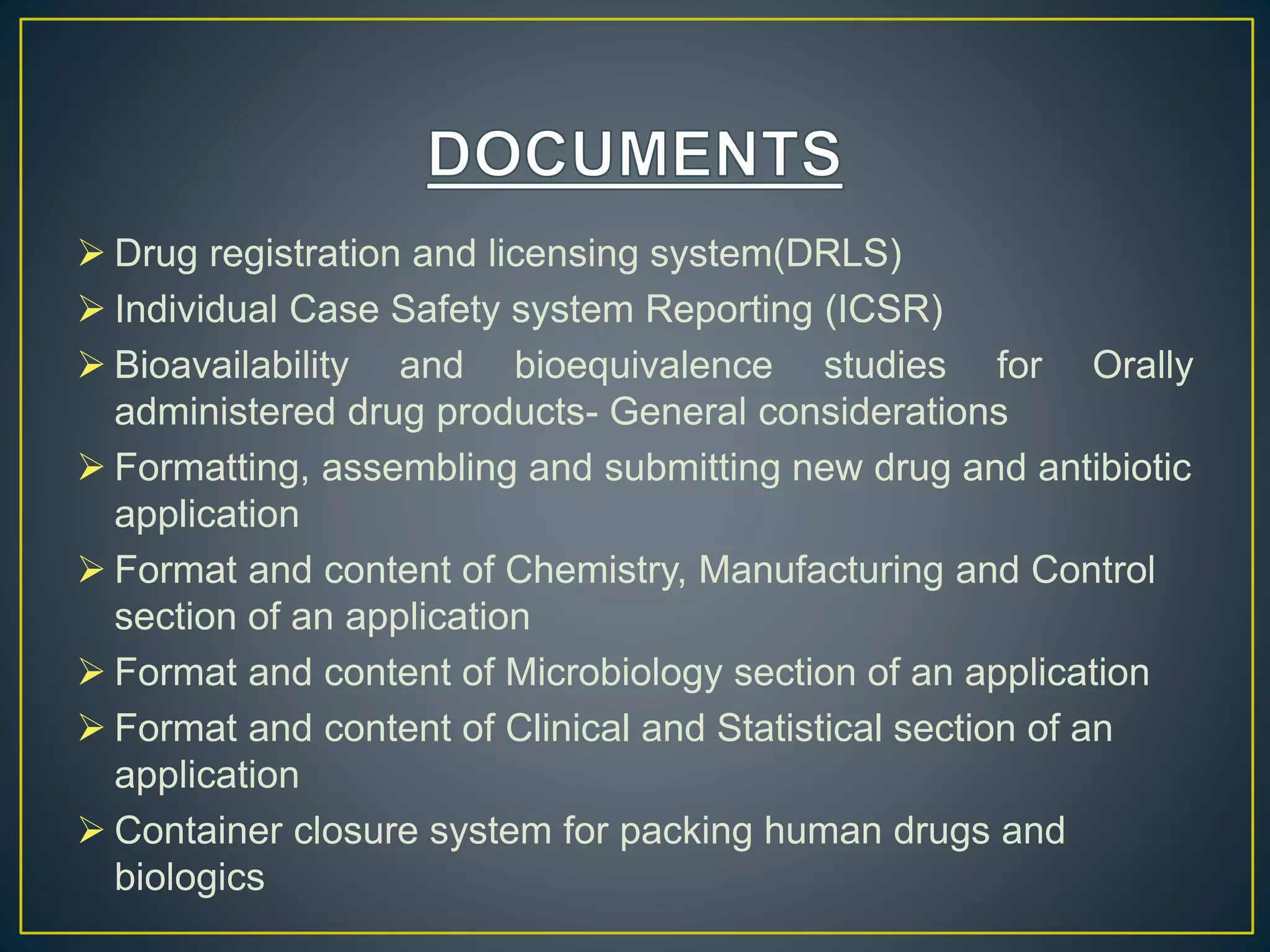 DOCUMENTS

➢ Drug registration and licensing system(DRLS)
➢ Individual Case Safety system Reporting (ICSR)
➢ Bioavailability and bioequivalence studies for Orally administered drug products- General considerations
➢ Formatting, assembling and submitting new drug and antibiotic application
➢ Format and content of Chemistry, Manufacturing and Control section of an application
➢ Format and content of Microbiology section of an application
➢ Format and content of Clinical and Statistical section of an application
➢ Container closure system for packing human drugs and biologics